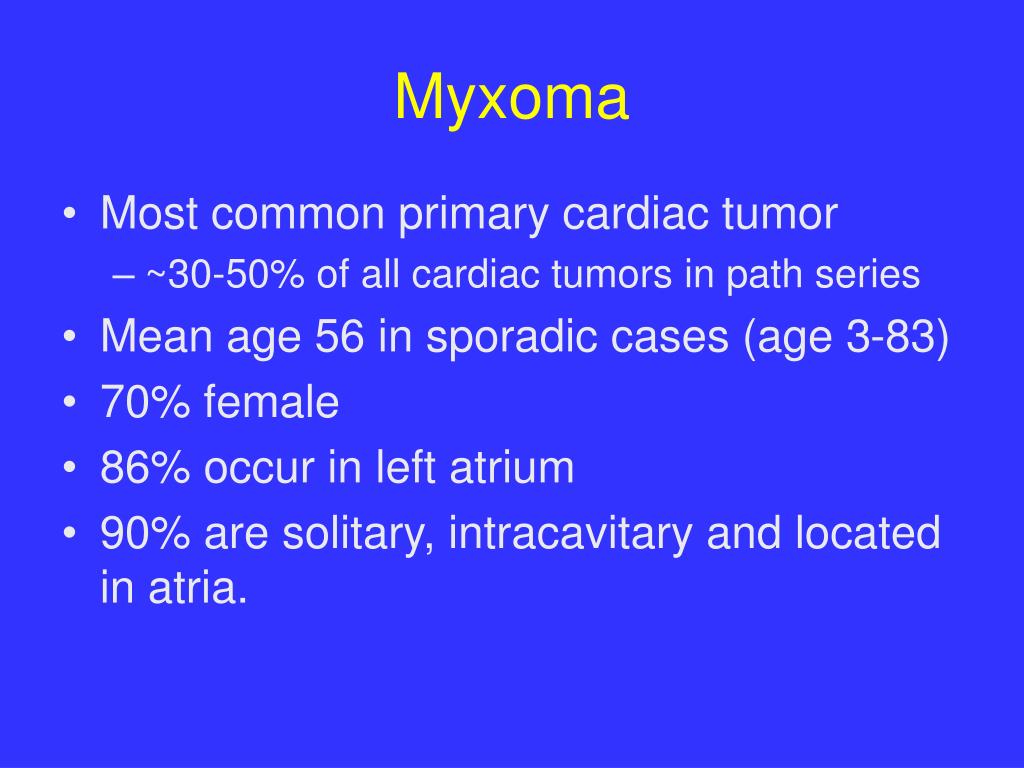 Myxoma

• Most common primary cardiac tumor
– ~30-50% of all cardiac tumors in path series
• Mean age 56 in sporadic cases (age 3-83)
• 70% female
• 86% occur in left atrium
• 90% are solitary, intracavitary and located in atria.